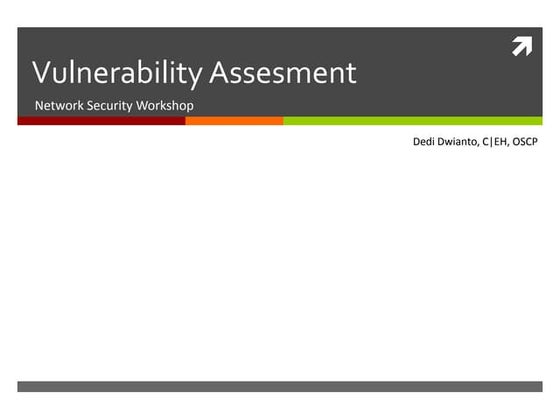 Vulnerability Assesment

Network Security Workshop

Dedi Dwianto, C|EH, OSCP